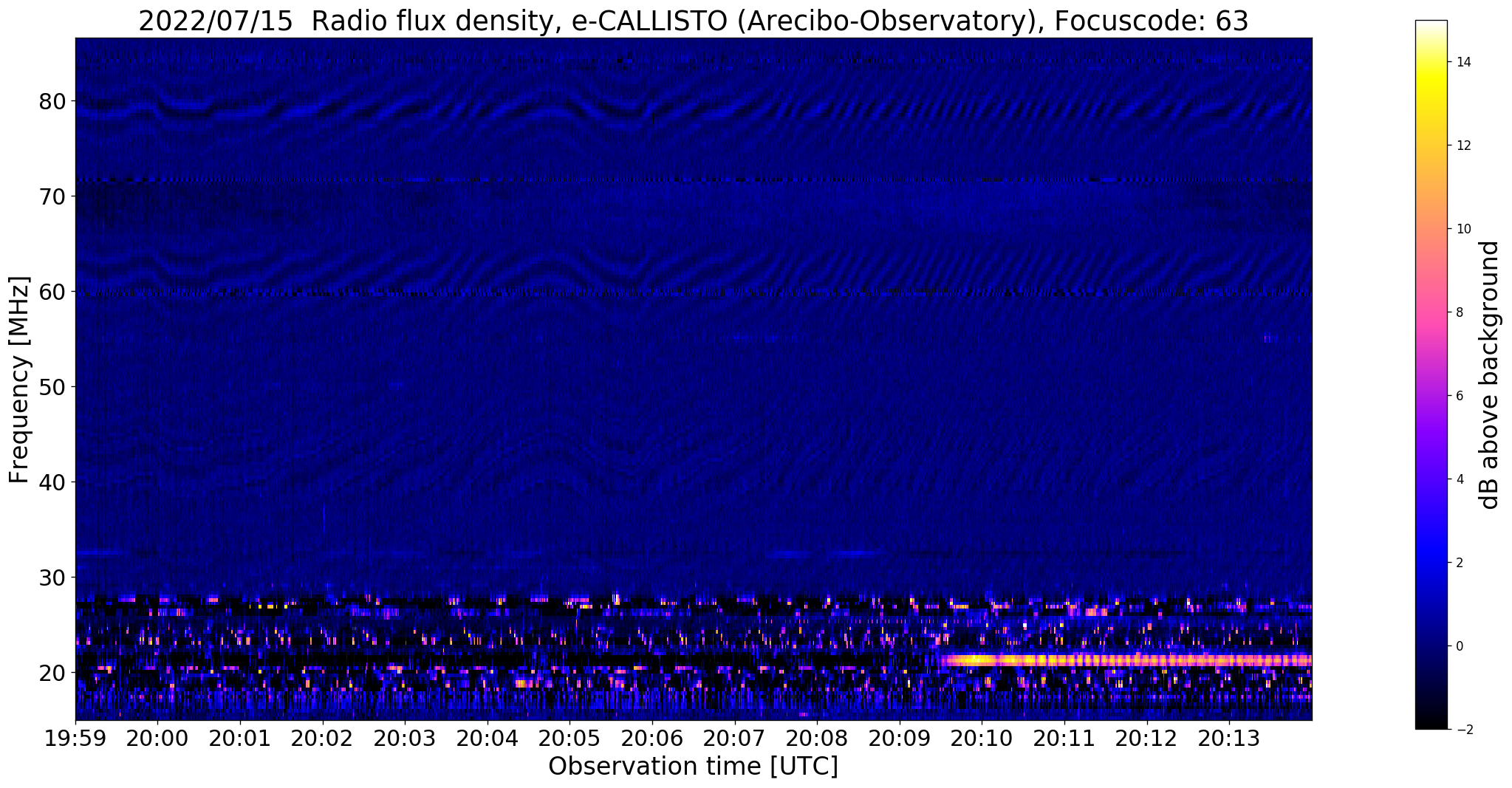 2022/07/15 Radio flux density, e-CALLISTO (Arecibo-Observatory), Focuscode: 63

Frequency [MHz]

80
70
60
50
40
30
20

19:59 20:00 20:01 20:02 20:03 20:04 20:05 20:06 20:07 20:08 20:09 20:10 20:11 20:12 20:13

Observation time [UTC]

14
12
10
8
6
4
2
0
−2

dB above background